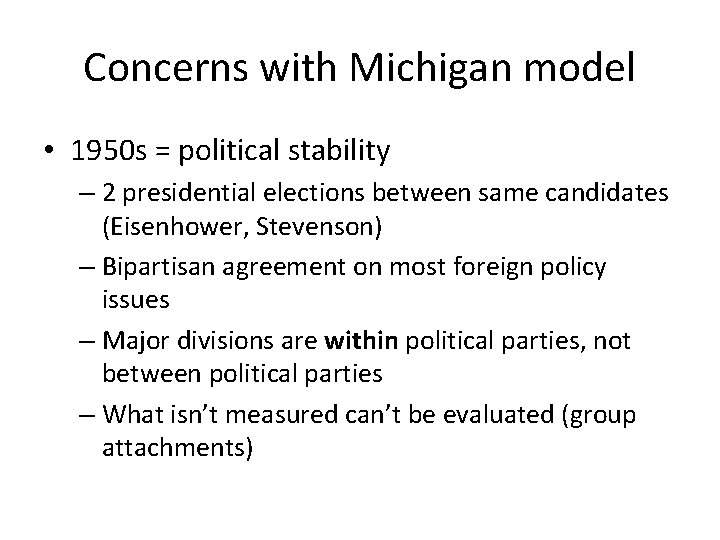 Concerns with Michigan model

• 1950s = political stability
– 2 presidential elections between same candidates (Eisenhower, Stevenson)
– Bipartisan agreement on most foreign policy issues
– Major divisions are **within** political parties, not between political parties
– What isn't measured can't be evaluated (group attachments)